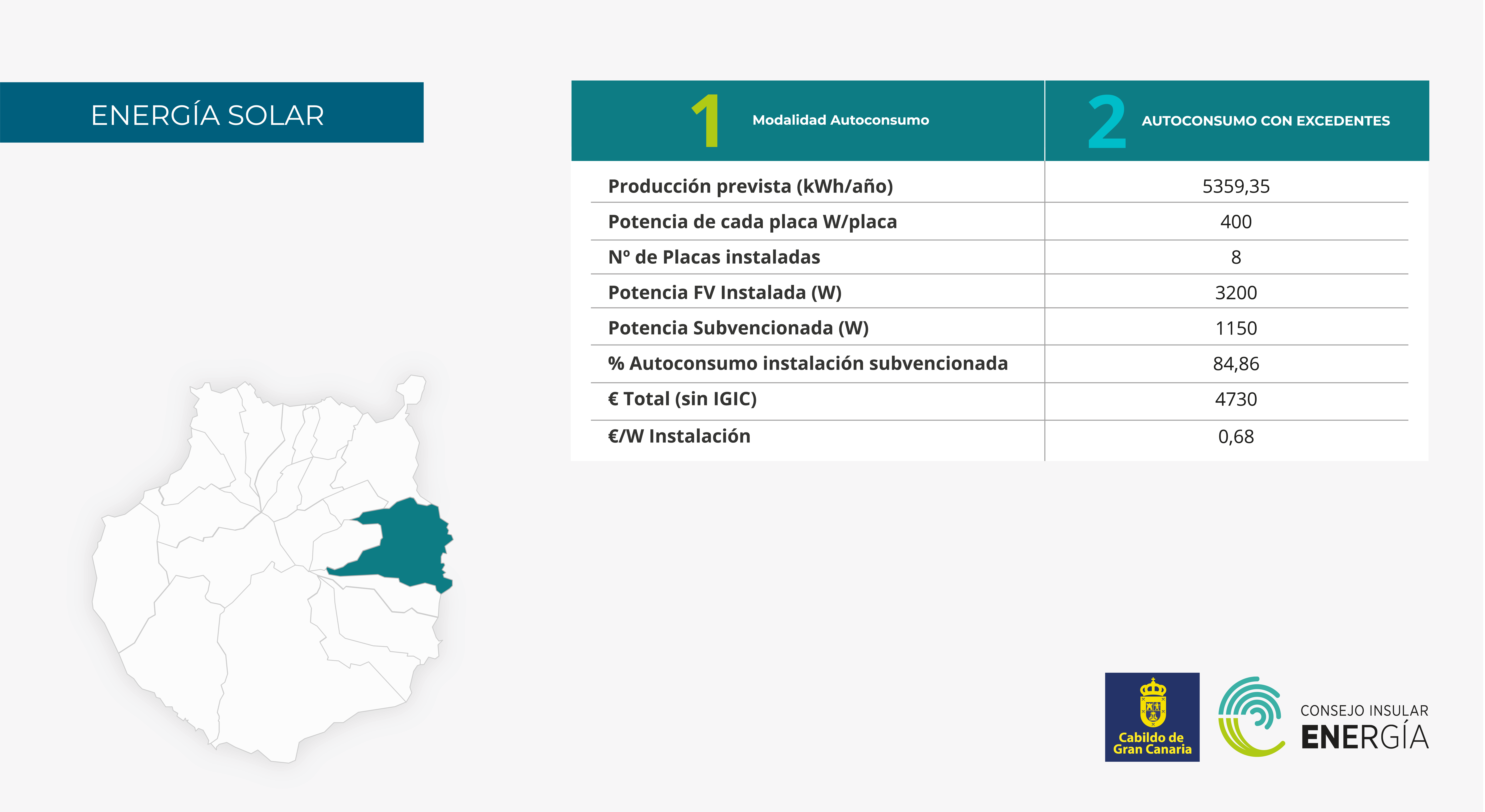 ENERGÍA SOLAR

| 1 Modalidad Autoconsumo | 2 AUTOCONSUMO CON EXCEDENTES |
|---|---|
| Producción prevista (kWh/año) | 5359,35 |
| Potencia de cada placa W/placa | 400 |
| Nº de Placas instaladas | 8 |
| Potencia FV Instalada (W) | 3200 |
| Potencia Subvencionada (W) | 1150 |
| % Autoconsumo instalación subvencionada | 84,86 |
| € Total (sin IGIC) | 4730 |
| €/W Instalación | 0,68 |

Cabildo de Gran Canaria

CONSEJO INSULAR ENERGÍA